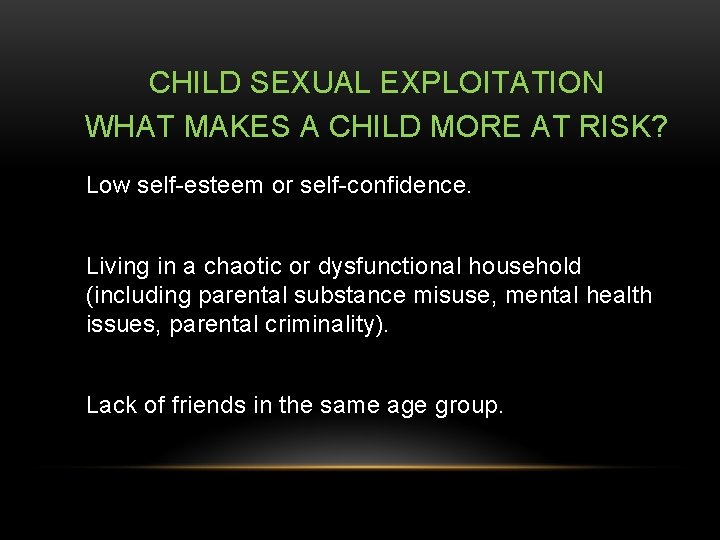 CHILD SEXUAL EXPLOITATION
WHAT MAKES A CHILD MORE AT RISK?

Low self-esteem or self-confidence.

Living in a chaotic or dysfunctional household (including parental substance misuse, mental health issues, parental criminality).

Lack of friends in the same age group.